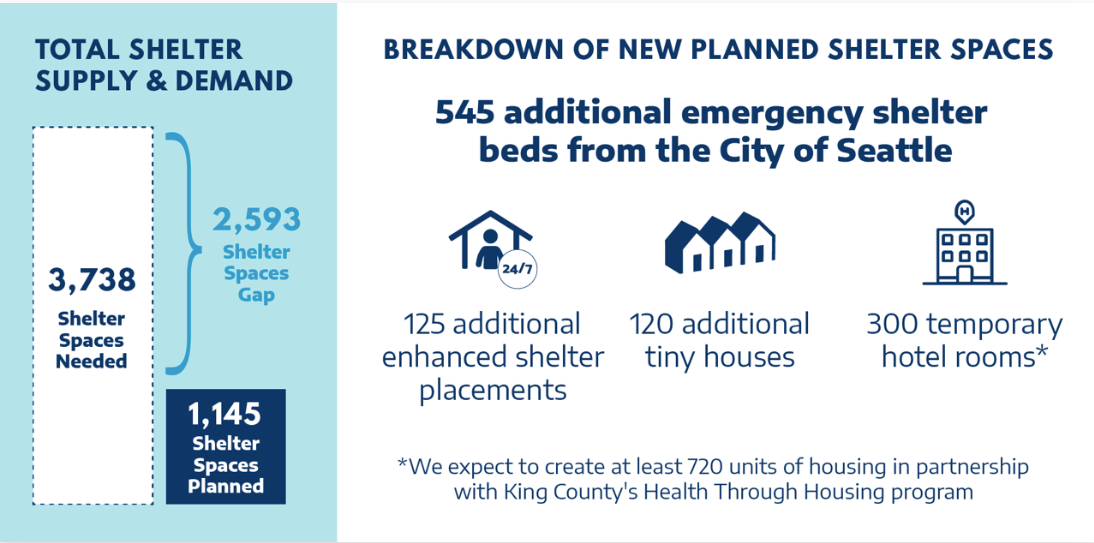 TOTAL SHELTER SUPPLY & DEMAND

3,738
Shelter Spaces Needed

2,593
Shelter Spaces Gap

1,145
Shelter Spaces Planned

BREAKDOWN OF NEW PLANNED SHELTER SPACES

545 additional emergency shelter beds from the City of Seattle

24/7

125 additional enhanced shelter placements

120 additional tiny houses

H

300 temporary hotel rooms*

*We expect to create at least 720 units of housing in partnership with King County's Health Through Housing program